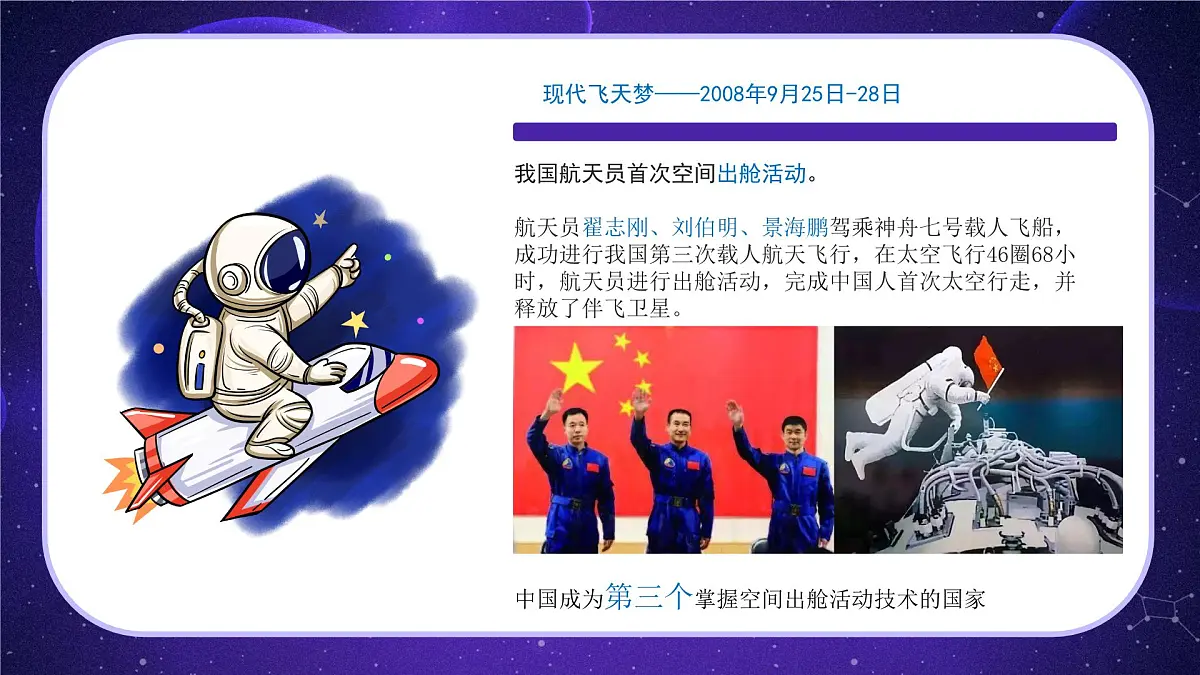 现代飞天梦——2008年9月25日-28日

我国航天员首次空间出舱活动。

航天员翟志刚、刘伯明、景海鹏驾乘神舟七号载人飞船，成功进行我国第三次载人航天飞行，在太空飞行46圈68小时，航天员进行出舱活动，完成中国人首次太空行走，并释放了伴飞卫星。

中国成为第三个掌握空间出舱活动技术的国家